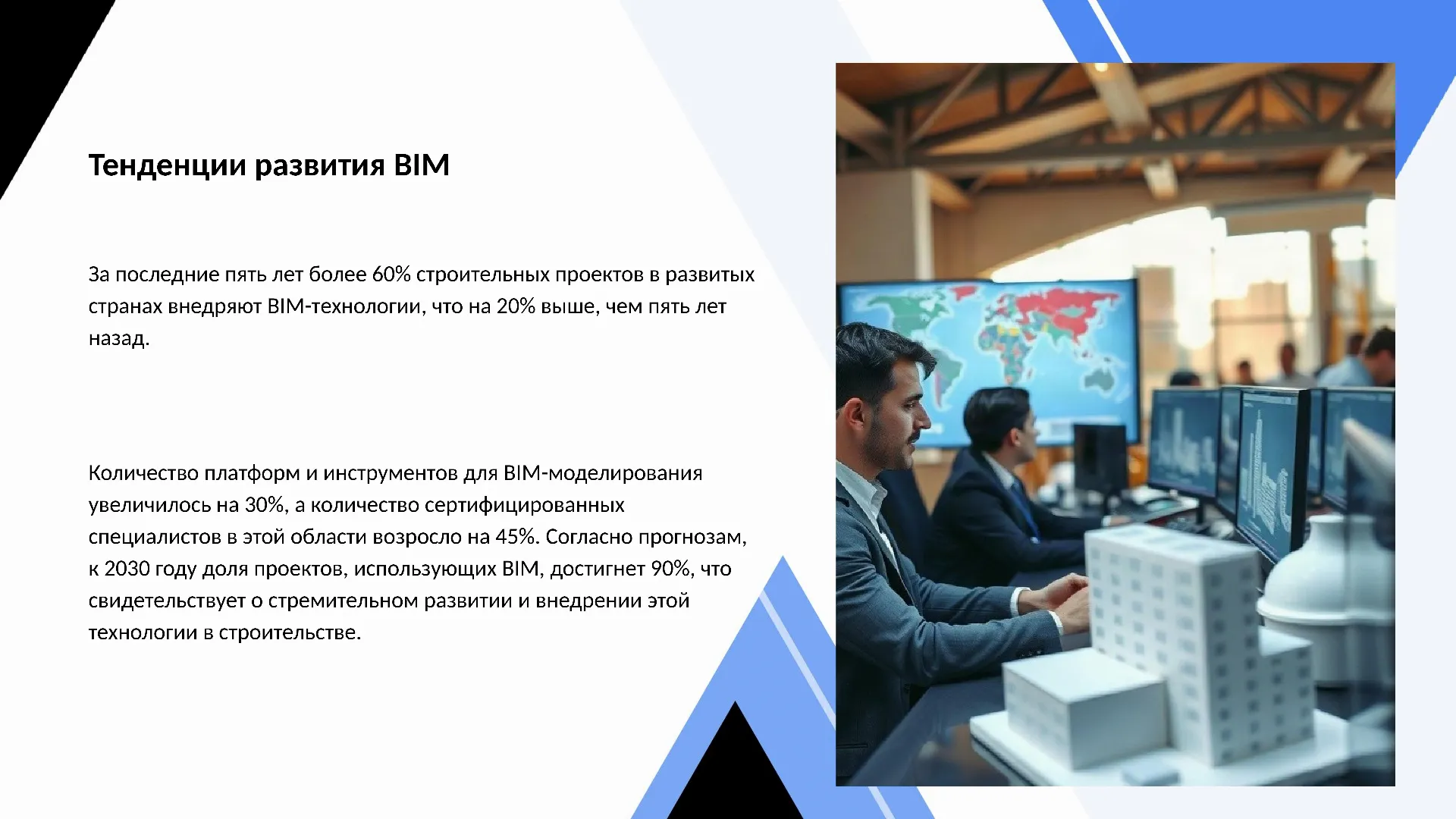 Тенденции развития BIM

За последние пять лет более 60% строительных проектов в развитых странах внедряют BIM-технологии, что на 20% выше, чем пять лет назад.

Количество платформ и инструментов для BIM-моделирования увеличилось на 30%, а количество сертифицированных специалистов в этой области возросло на 45%. Согласно прогнозам, к 2030 году доля проектов, использующих BIM, достигнет 90%, что свидетельствует о стремительном развитии и внедрении этой технологии в строительстве.